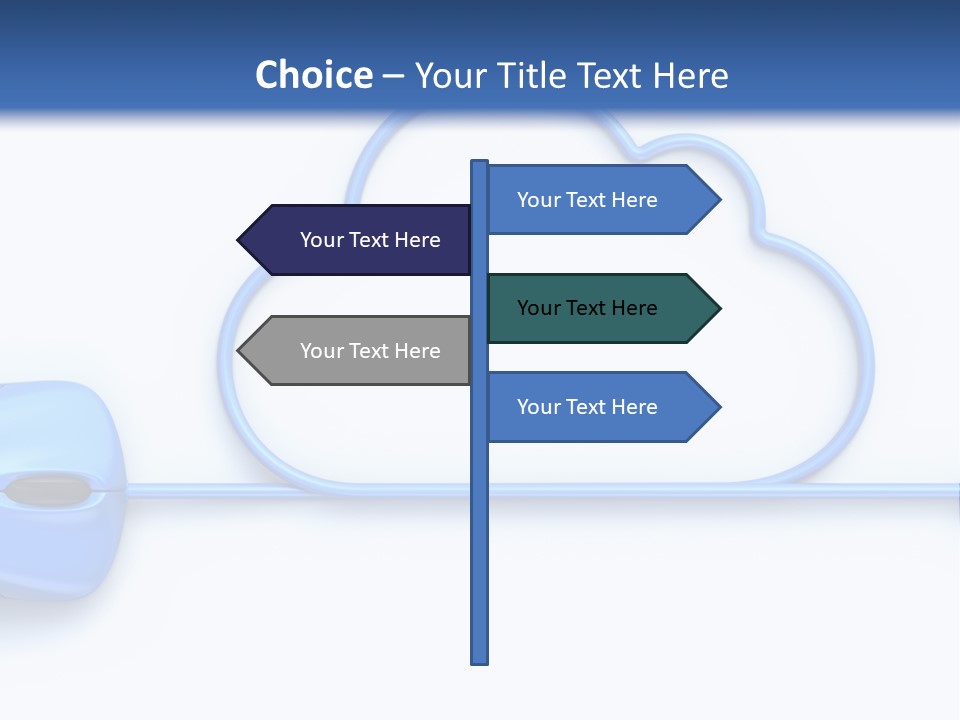 Choice – Your Title Text Here

Your Text Here

Your Text Here

Your Text Here

Your Text Here

Your Text Here